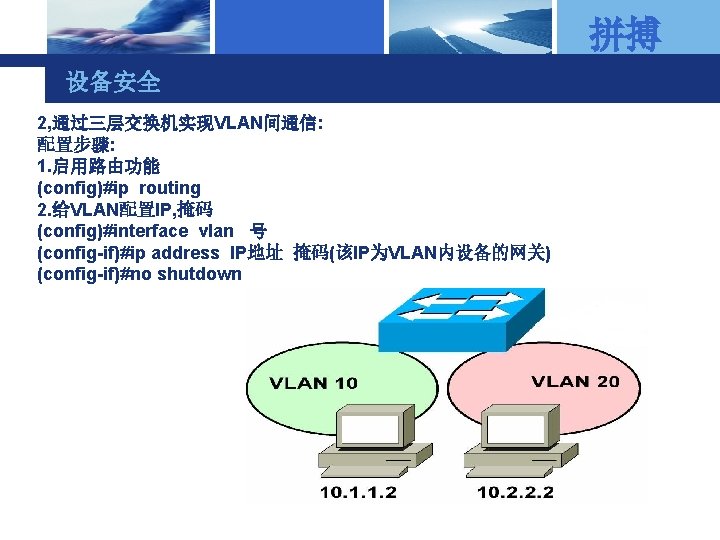 拼搏

设备安全

2,通过三层交换机实现VLAN间通信:
配置步骤:
1.启用路由功能
(config)#ip routing
2.给VLAN配置IP,掩码
(config)#interface vlan 号
(config-if)#ip address IP地址 掩码(该IP为VLAN内设备的网关)
(config-if)#no shutdown

VLAN 10
VLAN 20
10.1.1.2
10.2.2.2